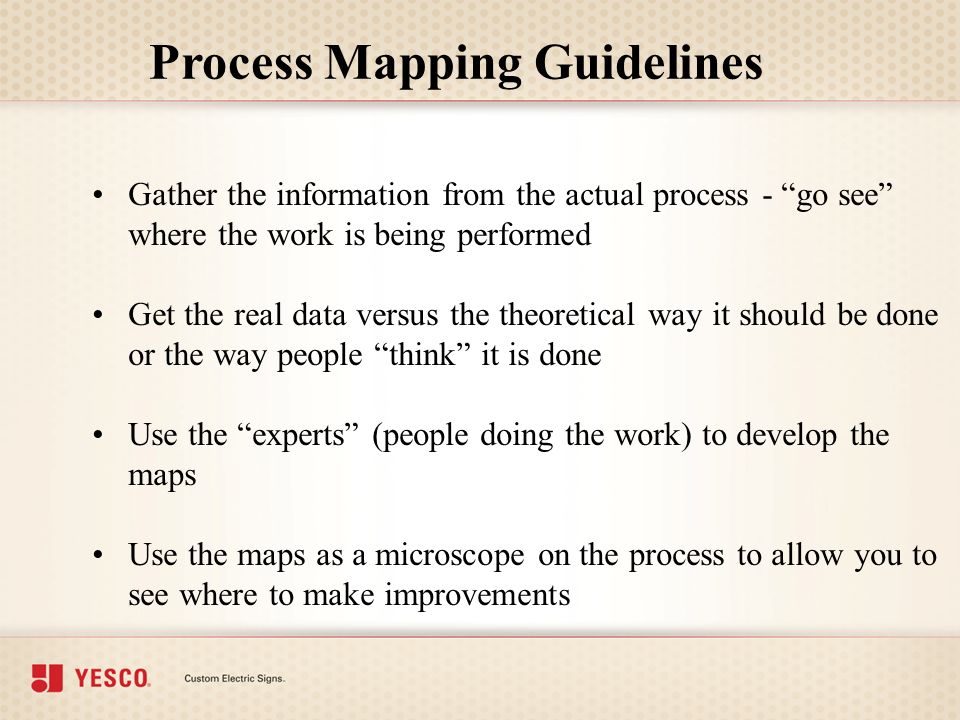 Process Mapping Guidelines

• Gather the information from the actual process - “go see” where the work is being performed

• Get the real data versus the theoretical way it should be done or the way people “think” it is done

• Use the “experts” (people doing the work) to develop the maps

• Use the maps as a microscope on the process to allow you to see where to make improvements

YESCO. Custom Electric Signs.